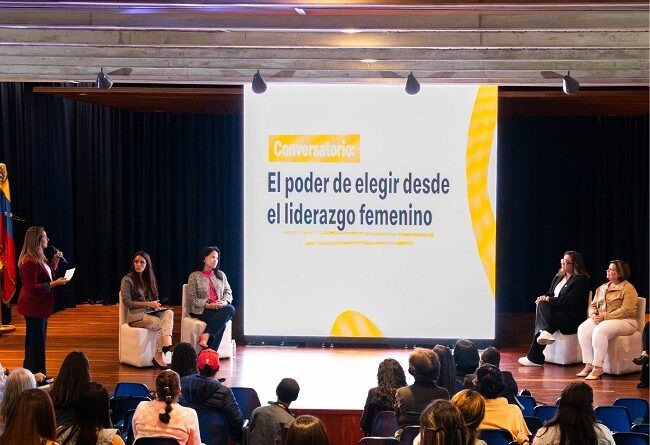 Conversatorio:

El poder de elegir desde el liderazgo femenino